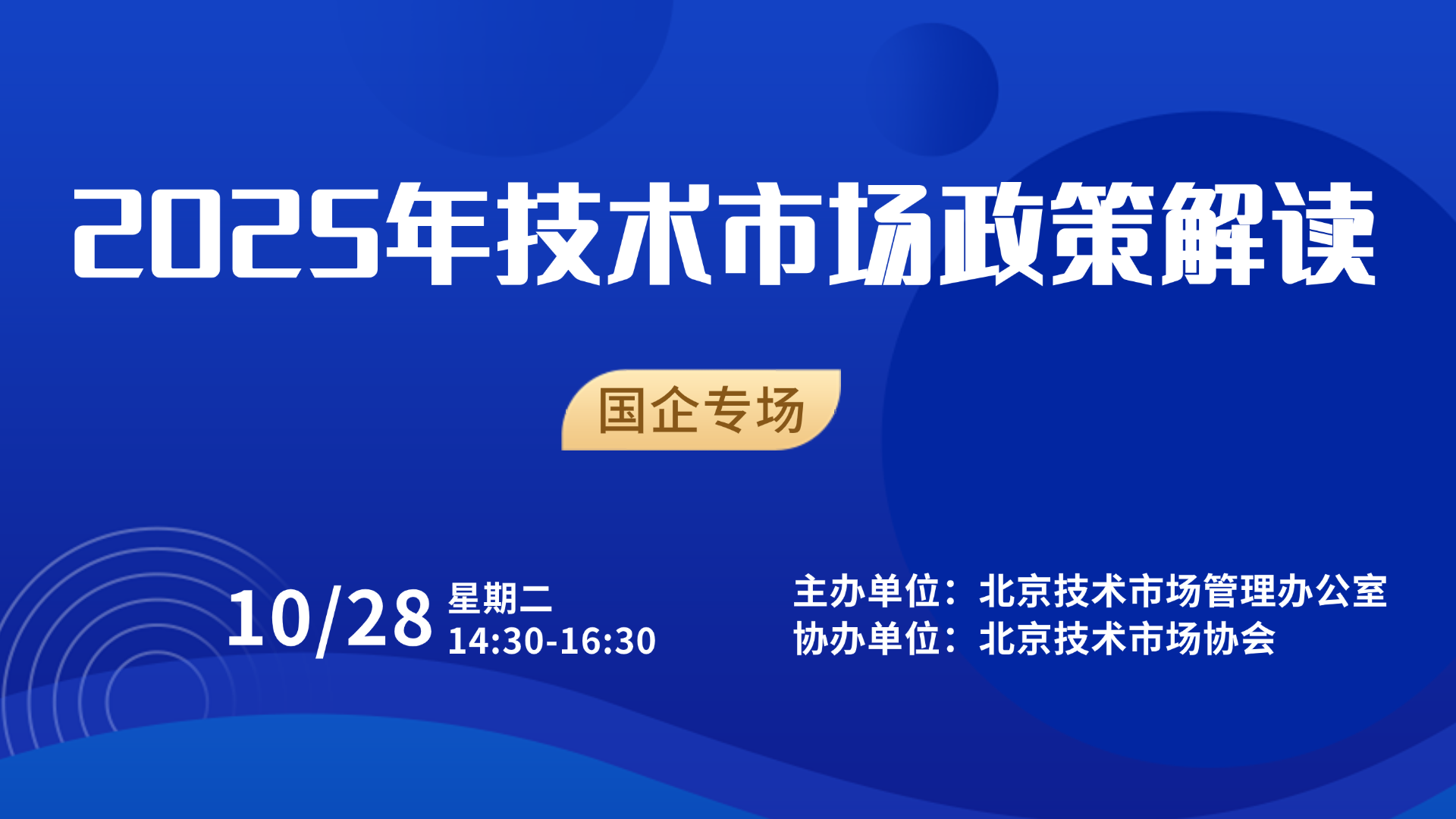 2025年技术市场政策解读

国企专场

10/28 星期二
14:30-16:30

主办单位：北京技术市场管理办公室
协办单位：北京技术市场协会